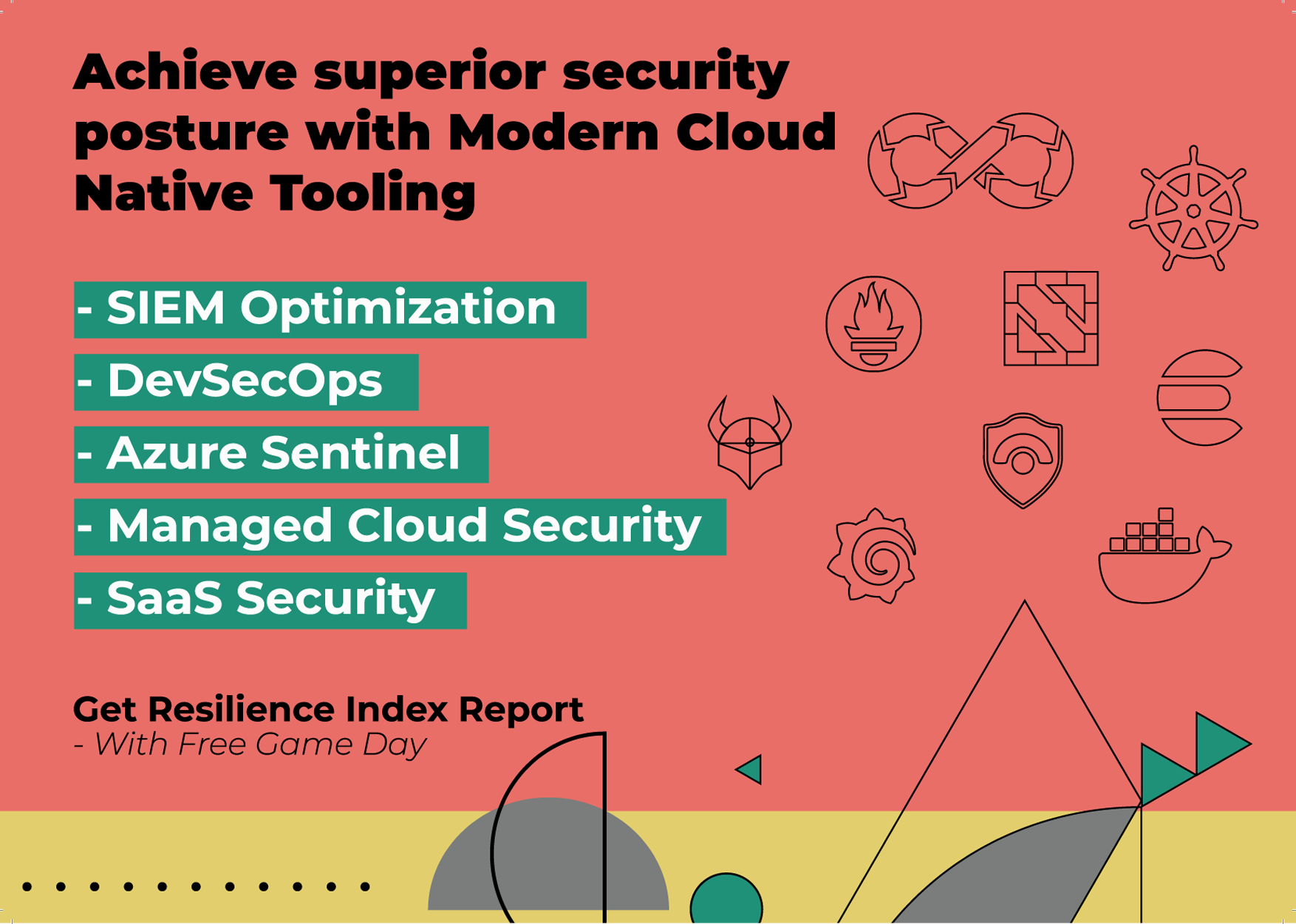 Achieve superior security posture with Modern Cloud Native Tooling

- SIEM Optimization

- DevSecOps

- Azure Sentinel

- Managed Cloud Security

- SaaS Security

Get Resilience Index Report
- With Free Game Day